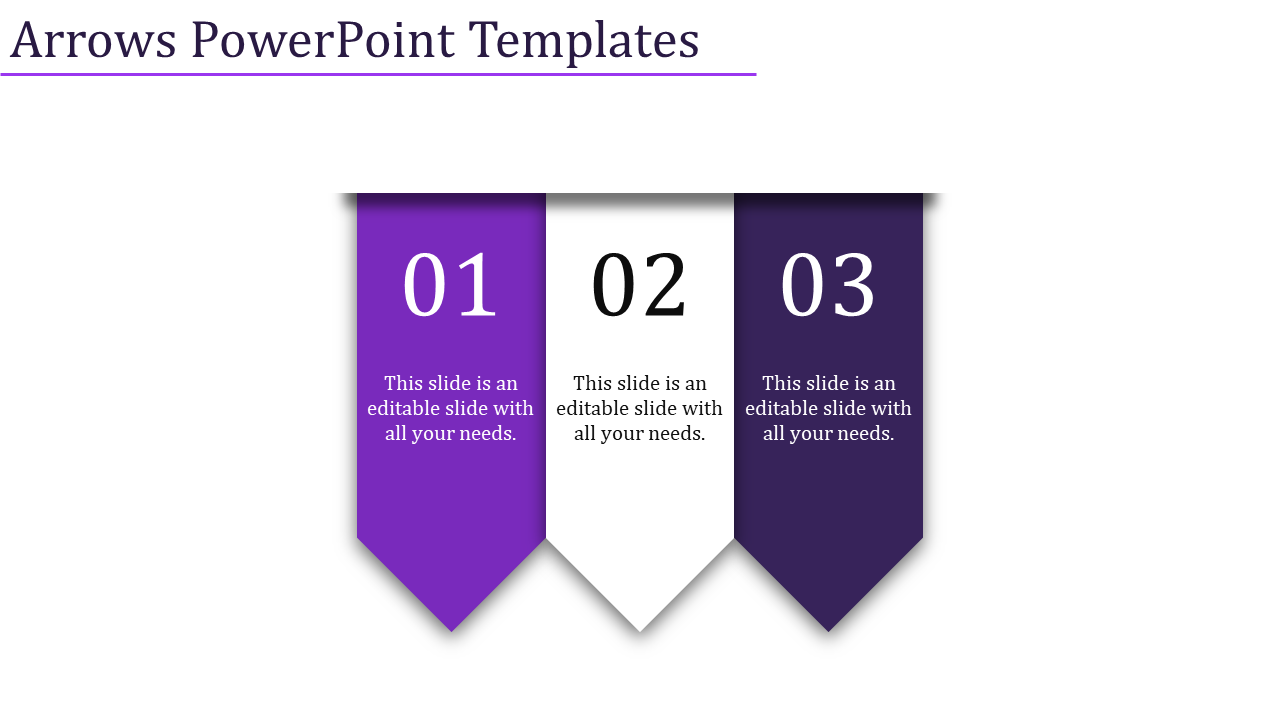 Arrows PowerPoint Templates

01

This slide is an editable slide with all your needs.

02

This slide is an editable slide with all your needs.

03

This slide is an editable slide with all your needs.